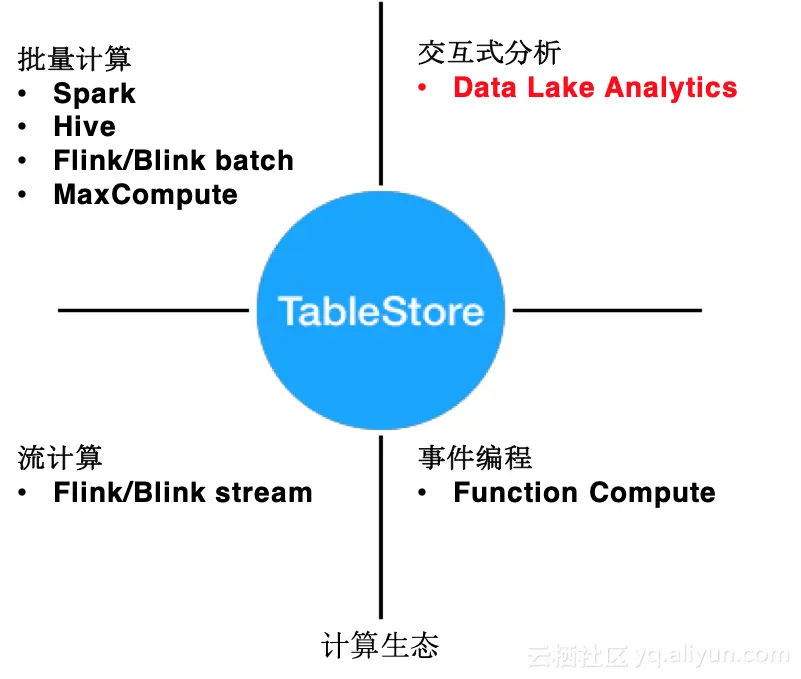 批量计算
• Spark
• Hive
• Flink/Blink batch
• MaxCompute

交互式分析
• Data Lake Analytics

TableStore

流计算
• Flink/Blink stream

事件编程
• Function Compute

计算生态

云栖社区 yq.aliyun.com